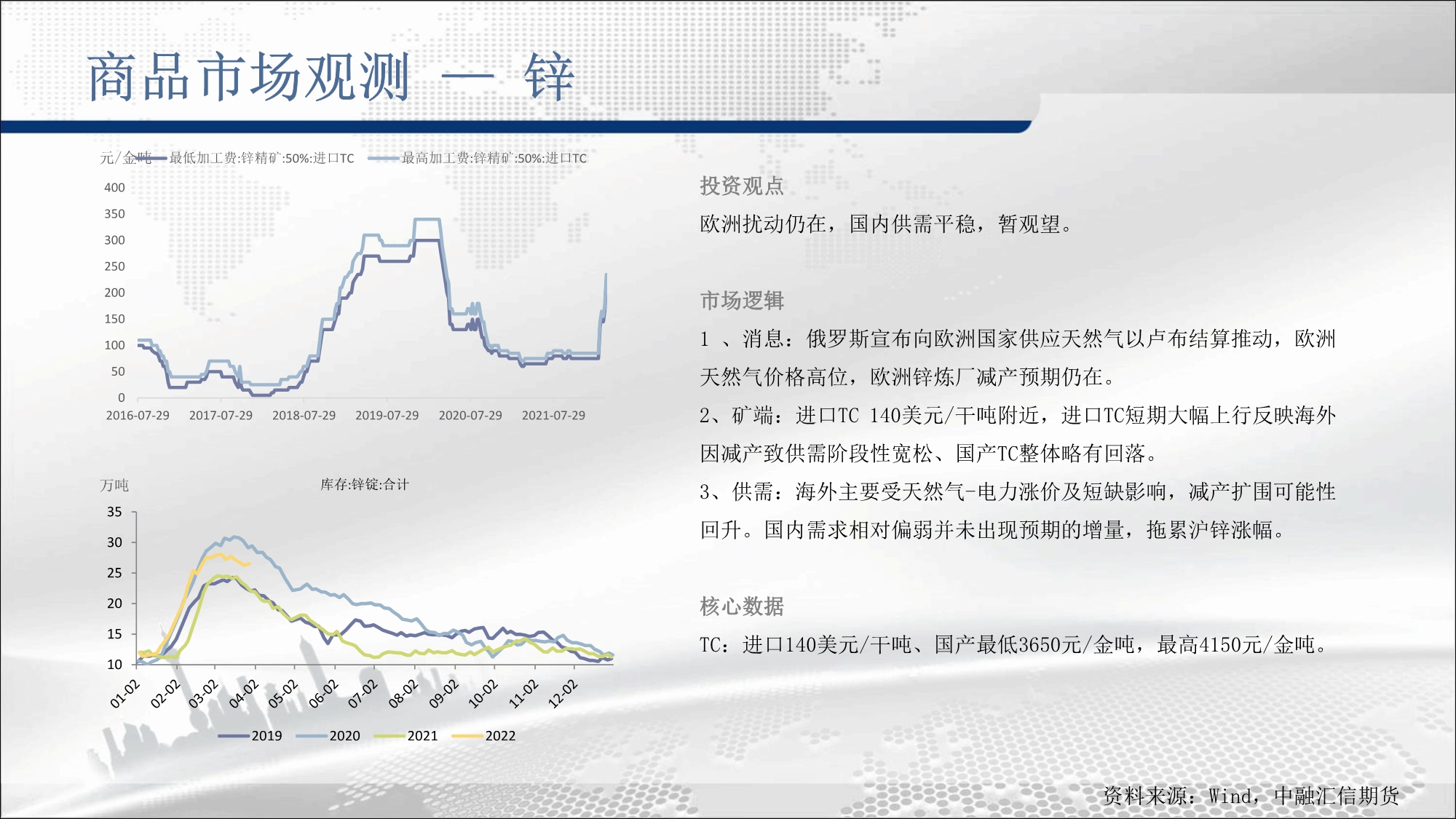 商品市场观测 — 锌

元/金吨 最低加工费:锌精矿:50%:进口TC 最高加工费:锌精矿:50%:进口TC

400
350
300
250
200
150
100
50
0

2016-07-29 2017-07-29 2018-07-29 2019-07-29 2020-07-29 2021-07-29

万吨 库存:锌锭:合计

35
30
25
20
15
10

01-02 02-02 03-02 04-02 05-02 06-02 07-02 08-02 09-02 10-02 11-02 12-02

2019 2020 2021 2022

投资观点

欧洲扰动仍在，国内供需平稳，暂观望。

市场逻辑

1 、消息：俄罗斯宣布向欧洲国家供应天然气以卢布结算推动，欧洲天然气价格高位，欧洲锌炼厂减产预期仍在。

2、矿端：进口TC 140美元/干吨附近，进口TC短期大幅上行反映海外因减产致供需阶段性宽松、国产TC整体略有回落。

3、供需：海外主要受天然气-电力涨价及短缺影响，减产扩围可能性回升。国内需求相对偏弱并未出现预期的增量，拖累沪锌涨幅。

核心数据

TC：进口140美元/干吨、国产最低3650元/金吨，最高4150元/金吨。

资料来源：Wind，中融汇信期货